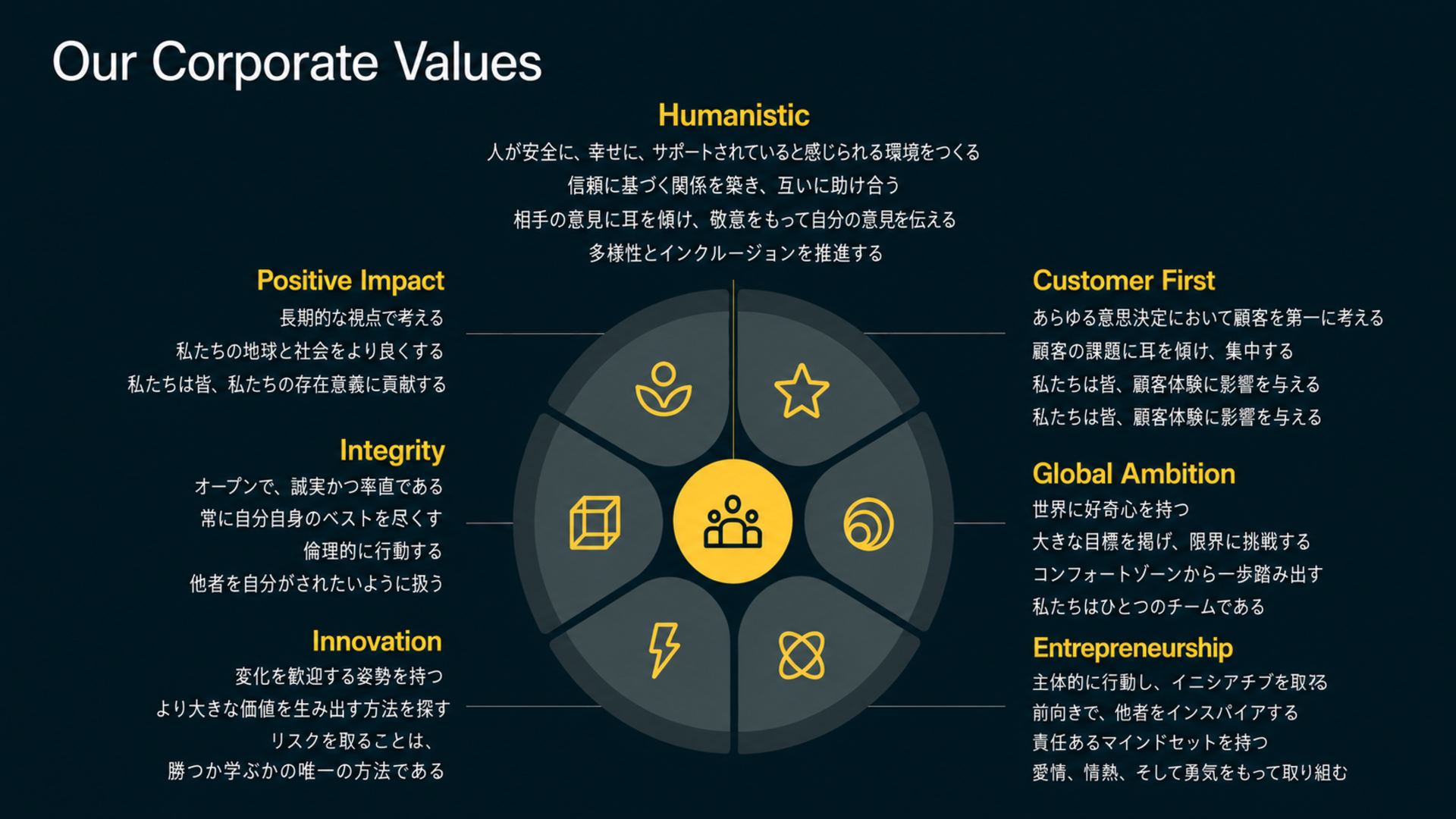 Our Corporate Values

Humanistic
人が安全に、幸せに、サポートされていると感じられる環境をつくる
信頼に基づく関係を築き、互いに助け合う
相手の意見に耳を傾け、敬意をもって自分の意見を伝える
多様性とインクルージョンを推進する

Positive Impact
長期的な視点で考える
私たちの地球と社会をより良くする
私たちは皆、私たちの存在意義に貢献する

Integrity
オープンで、誠実かつ率直である
常に自分自身のベストを尽くす
倫理的に行動する
他者を自分がされたいように扱う

Innovation
変化を歓迎する姿勢を持つ
より大きな価値を生み出す方法を探す
リスクを取ることは、
勝つか学ぶかの唯一の方法である

Customer First
あらゆる意思決定において顧客を第一に考える
顧客の課題に耳を傾け、集中する
私たちは皆、顧客体験に影響を与える
私たちは皆、顧客体験に影響を与える

Global Ambition
世界に好奇心を持つ
大きな目標を掲げ、限界に挑戦する
コンフォートゾーンから一歩踏み出す
私たちはひとつのチームである

Entrepreneurship
主体的に行動し、イニシアチブを取る
前向きで、他者をインスパイアする
責任あるマインドセットを持つ
愛情、情熱、そして勇気をもって取り組む